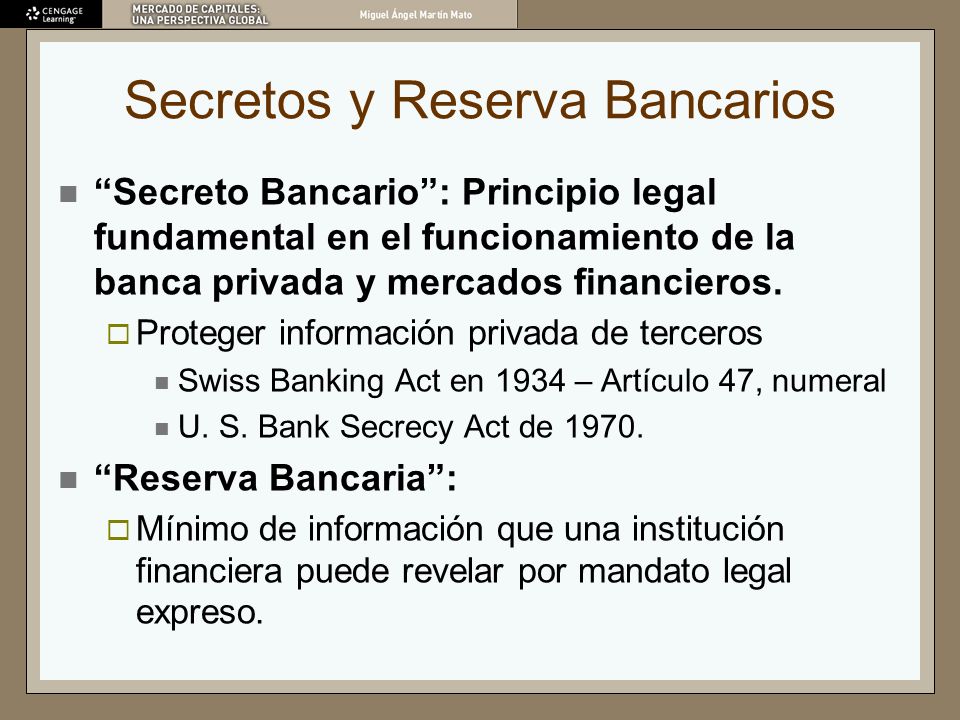 CENGAGE Learning

MERCADO DE CAPITALES: UNA PERSPECTIVA GLOBAL

Miguel Ángel Martín Mato

Secretos y Reserva Bancarios

“Secreto Bancario”: Principio legal fundamental en el funcionamiento de la banca privada y mercados financieros.

Proteger información privada de terceros

Swiss Banking Act en 1934 – Artículo 47, numeral

U. S. Bank Secrecy Act de 1970.

“Reserva Bancaria”:

Mínimo de información que una institución financiera puede revelar por mandato legal expreso.